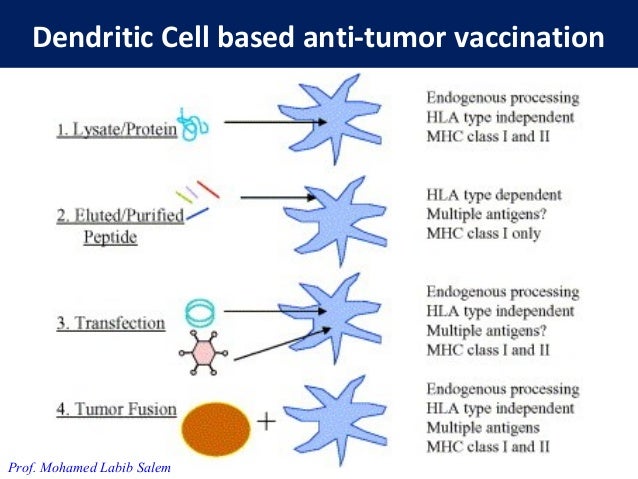 Dendritic Cell based anti-tumor vaccination

1. Lysate/Protein

Endogenous processing
HLA type independent
MHC class I and II

2. Eluted/Purified Peptide

HLA type dependent
Multiple antigens?
MHC class I only

3. Transfection

Endogenous processing
HLA type independent
Multiple antigens?
MHC class I and II

4. Tumor Fusion

+

Endogenous processing
HLA type independent
Multiple antigens
MHC class I and II

Prof. Mohamed Labib Salem